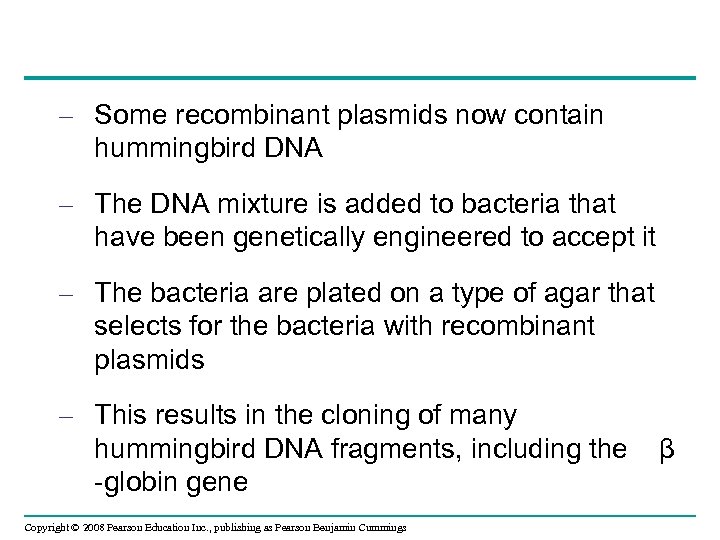 – Some recombinant plasmids now contain hummingbird DNA

– The DNA mixture is added to bacteria that have been genetically engineered to accept it

– The bacteria are plated on a type of agar that selects for the bacteria with recombinant plasmids

– This results in the cloning of many hummingbird DNA fragments, including the β -globin gene

Copyright © 2008 Pearson Education Inc., publishing as Pearson Benjamin Cummings